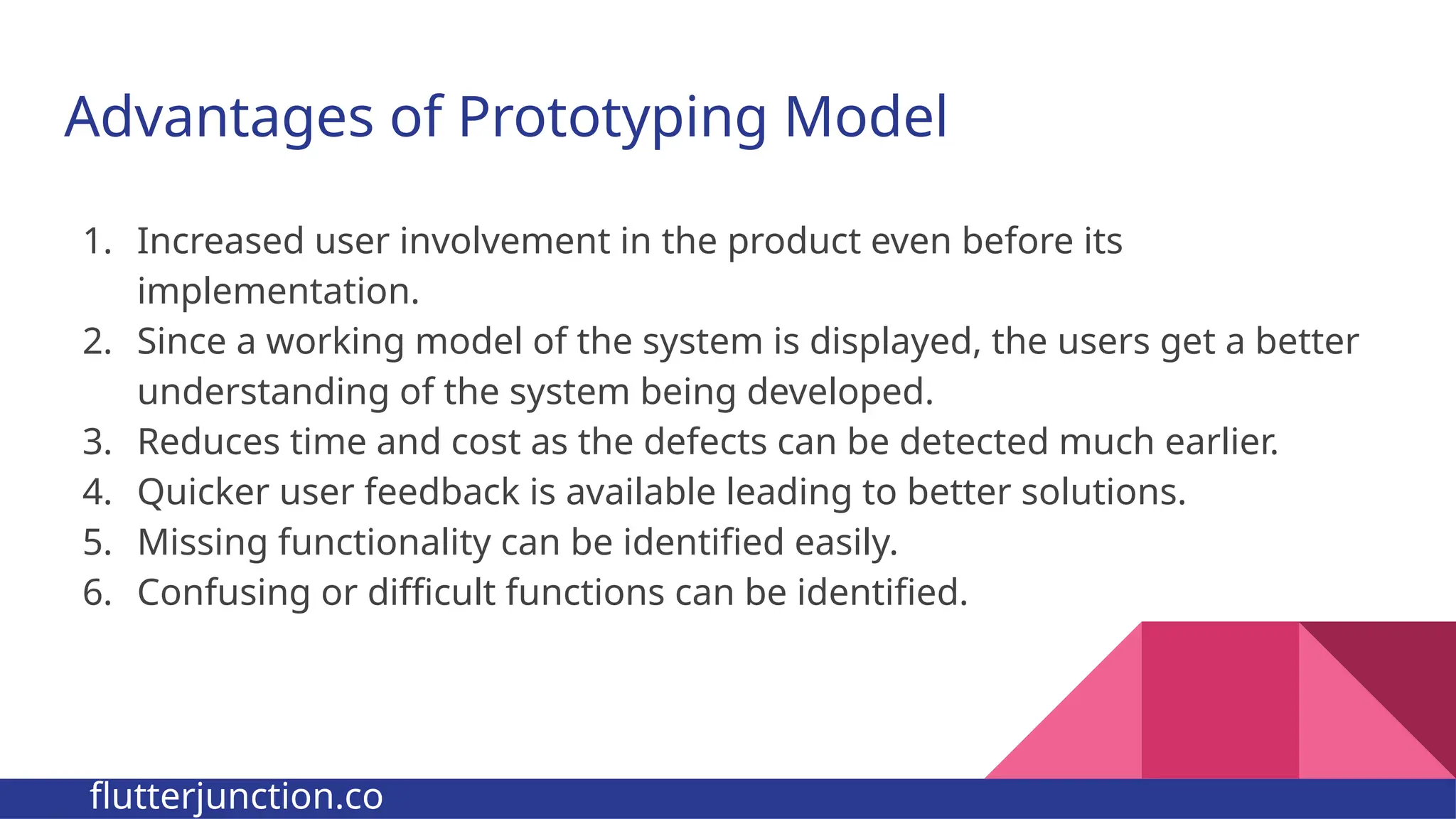 Advantages of Prototyping Model

1. Increased user involvement in the product even before its implementation.
2. Since a working model of the system is displayed, the users get a better understanding of the system being developed.
3. Reduces time and cost as the defects can be detected much earlier.
4. Quicker user feedback is available leading to better solutions.
5. Missing functionality can be identified easily.
6. Confusing or difficult functions can be identified.

flutterjunction.co